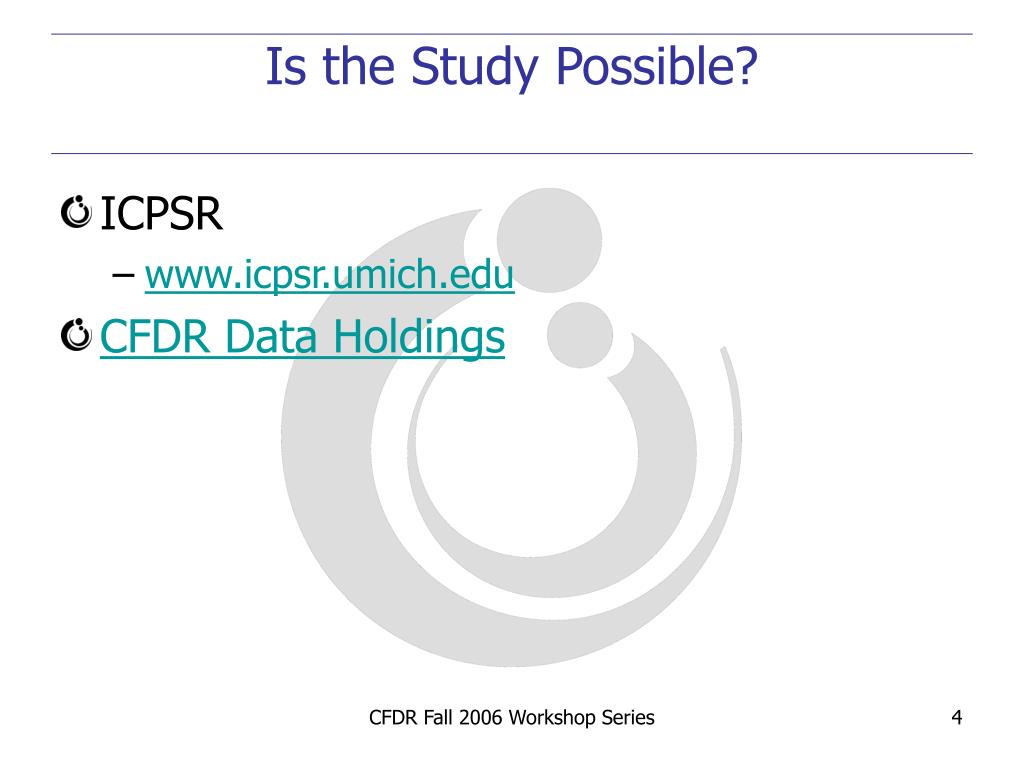 Is the Study Possible?

ICPSR

– www.icpsr.umich.edu

CFDR Data Holdings

CFDR Fall 2006 Workshop Series

4